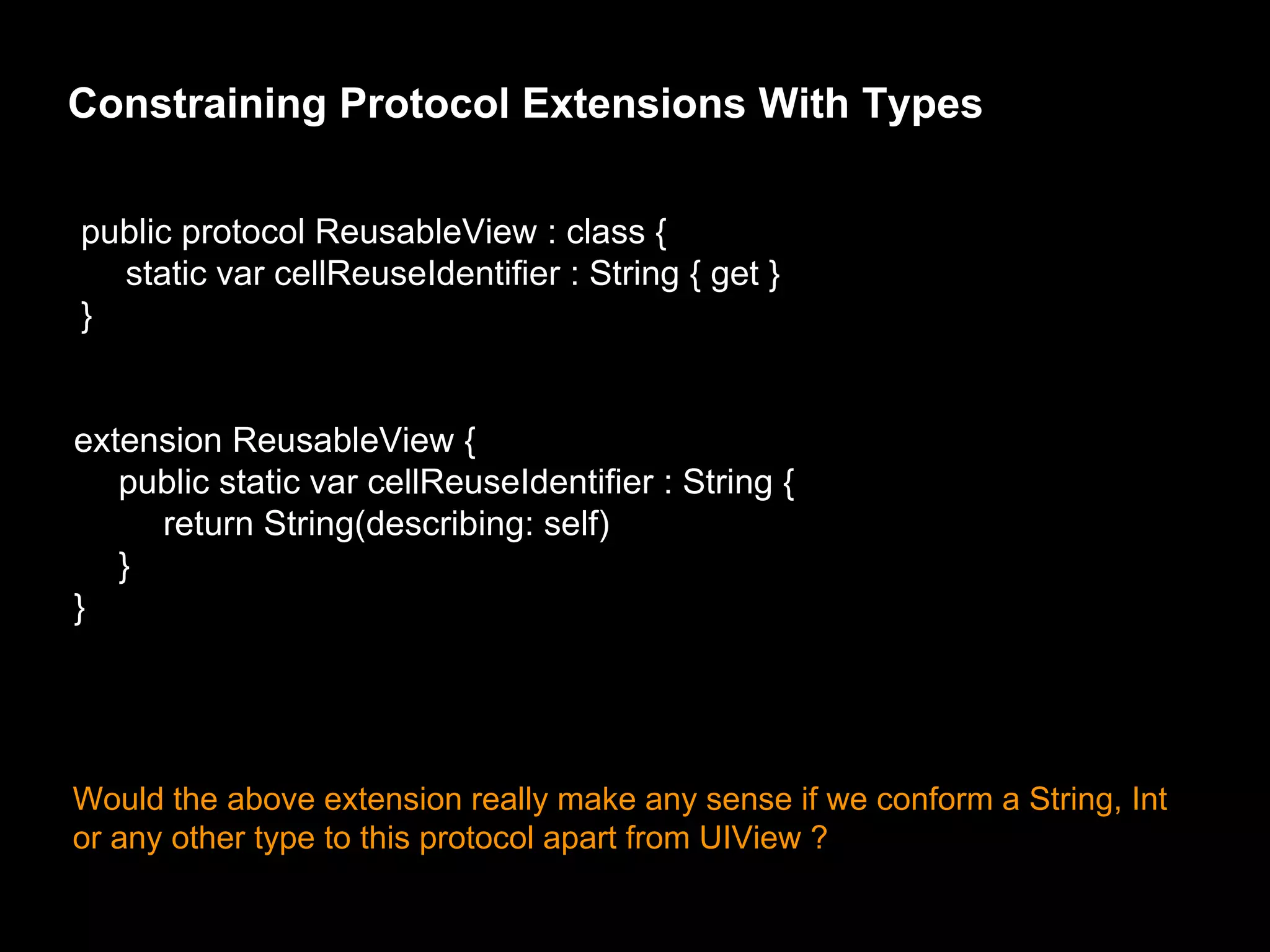 Constraining Protocol Extensions With Types

public protocol ReusableView : class {
    static var cellReuseIdentifier : String { get }
}

extension ReusableView {
    public static var cellReuseIdentifier : String {
        return String(describing: self)
    }
}

Would the above extension really make any sense if we conform a String, Int or any other type to this protocol apart from UIView ?